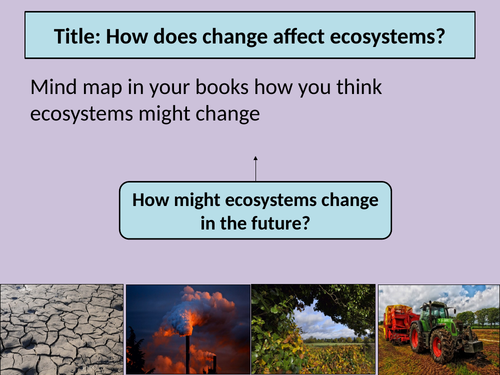 Title: How does change affect ecosystems?

Mind map in your books how you think ecosystems might change

How might ecosystems change in the future?